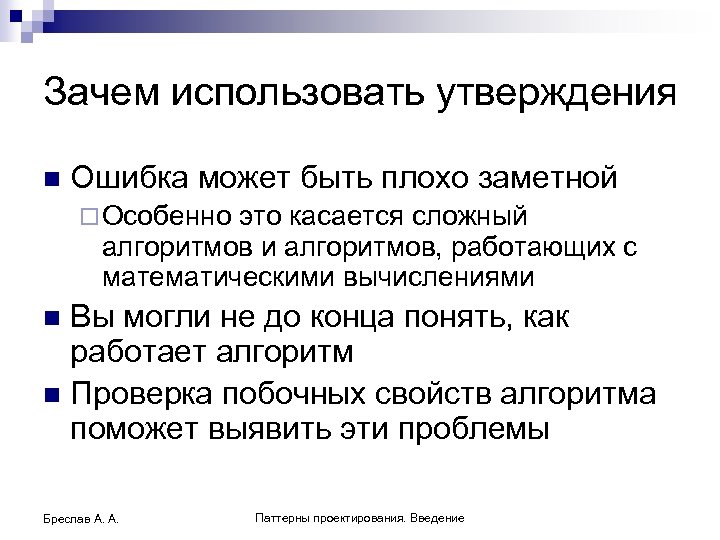 Зачем использовать утверждения

Ошибка может быть плохо заметной

Особенно это касается сложный алгоритмов и алгоритмов, работающих с математическими вычислениями

Вы могли не до конца понять, как работает алгоритм

Проверка побочных свойств алгоритма поможет выявить эти проблемы

Бреслав А. А.

Паттерны проектирования. Введение